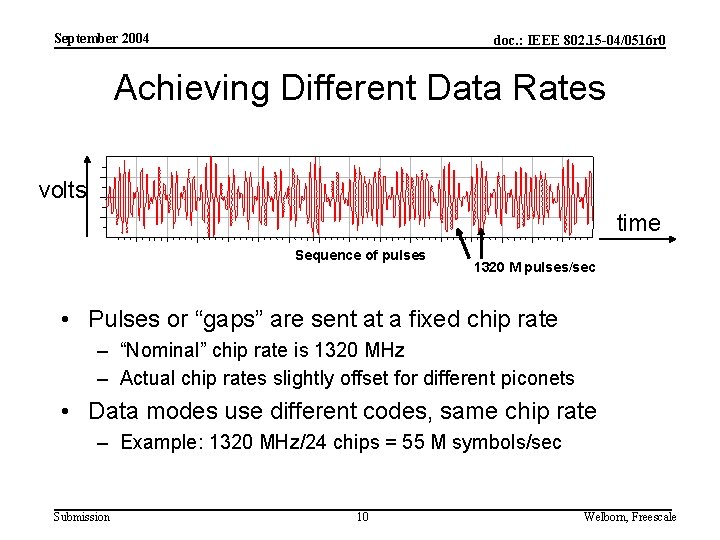 September 2004

doc.: IEEE 802.15-04/0516r0

Achieving Different Data Rates

volts

time

Sequence of pulses

1320 M pulses/sec

• Pulses or “gaps” are sent at a fixed chip rate
– “Nominal” chip rate is 1320 MHz
– Actual chip rates slightly offset for different piconets

• Data modes use different codes, same chip rate
– Example: 1320 MHz/24 chips = 55 M symbols/sec

Submission

10

Welborn, Freescale